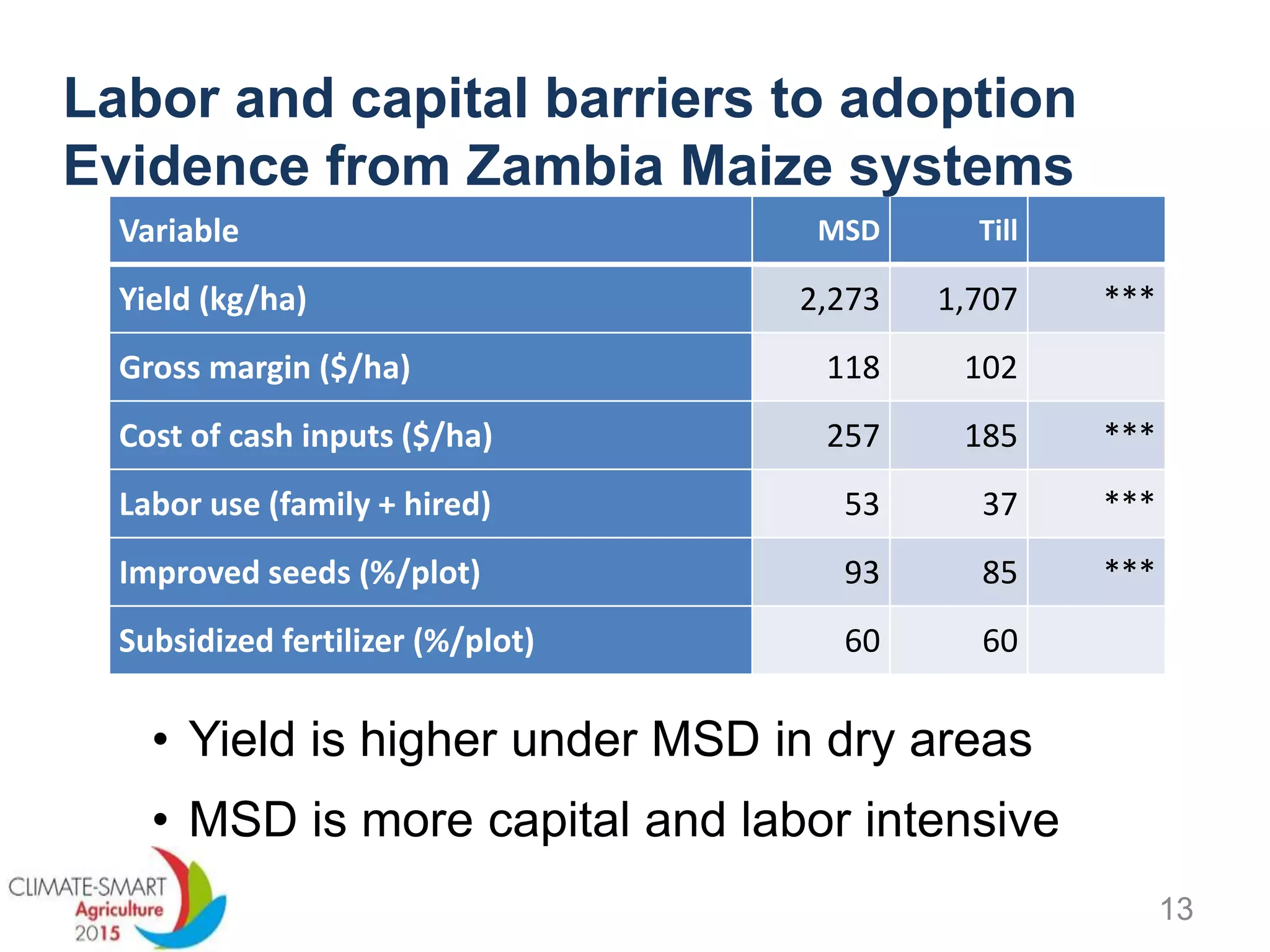 Labor and capital barriers to adoption
Evidence from Zambia Maize systems

| Variable | MSD | Till | |
|---|---|---|---|
| Yield (kg/ha) | 2,273 | 1,707 | *** |
| Gross margin ($/ha) | 118 | 102 | |
| Cost of cash inputs ($/ha) | 257 | 185 | *** |
| Labor use (family + hired) | 53 | 37 | *** |
| Improved seeds (%/plot) | 93 | 85 | *** |
| Subsidized fertilizer (%/plot) | 60 | 60 | |

• Yield is higher under MSD in dry areas
• MSD is more capital and labor intensive

CLIMATE-SMART Agriculture 2015

13